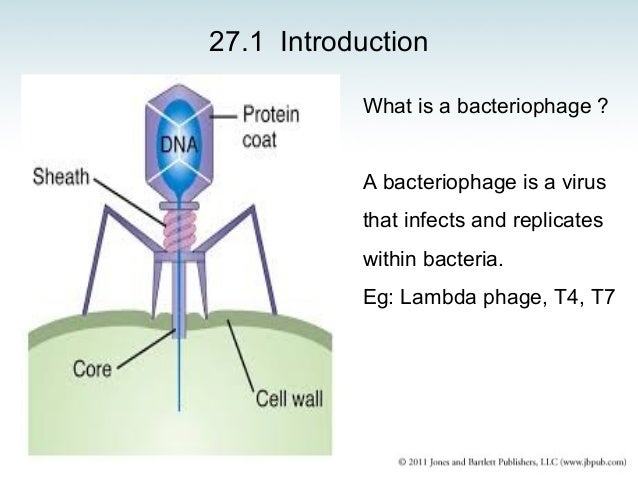 27.1 Introduction

DNA

Protein coat

Sheath

Core

Cell wall

What is a bacteriophage ?

A bacteriophage is a virus that infects and replicates within bacteria.

Eg: Lambda phage, T4, T7

© 2011 Jones and Bartlett Publishers, LLC (www.jbpub.com)